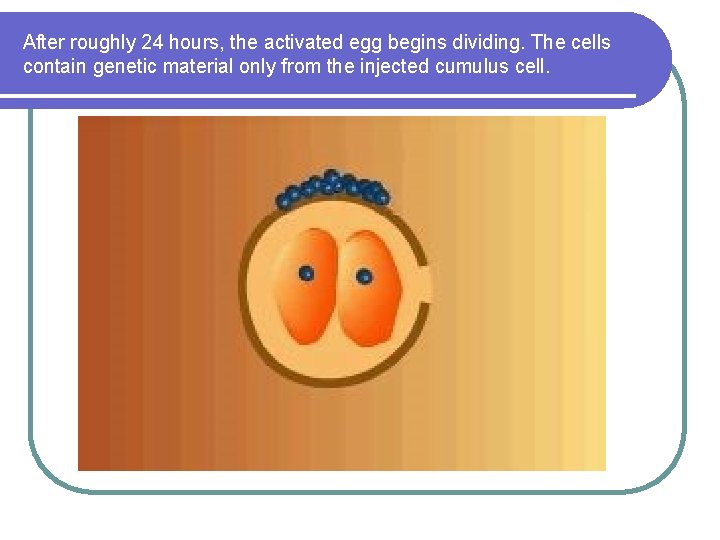 After roughly 24 hours, the activated egg begins dividing. The cells contain genetic material only from the injected cumulus cell.